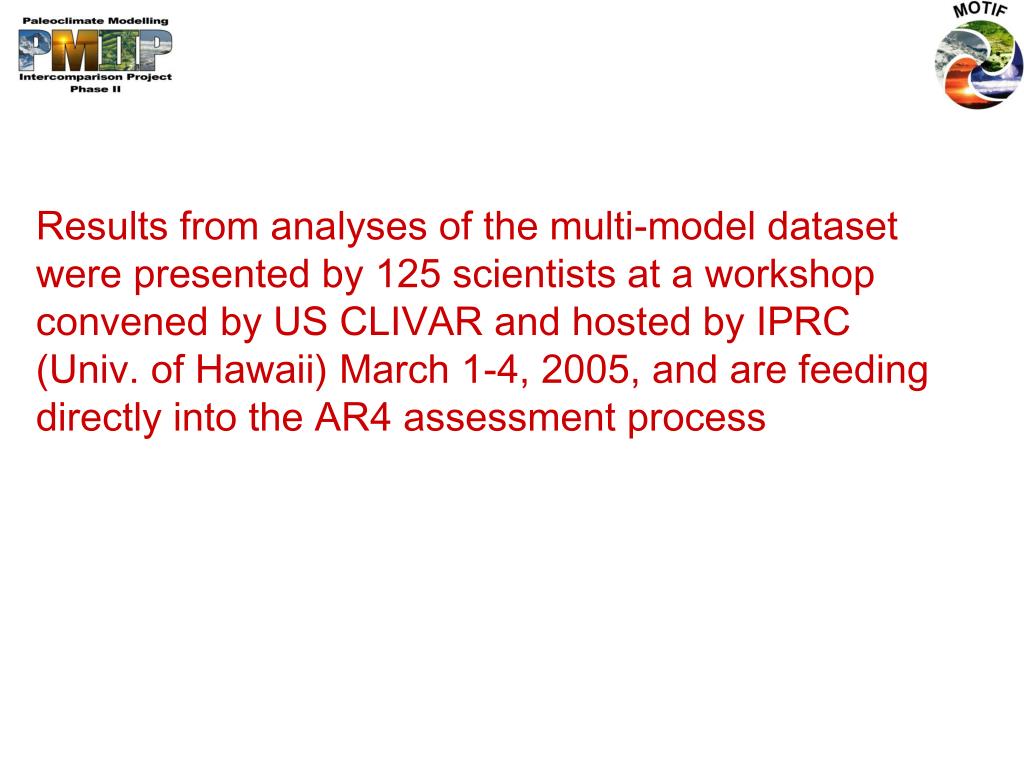 Paleoclimate Modelling
PMIP
Intercomparison Project
Phase II

MOTIF

Results from analyses of the multi-model dataset were presented by 125 scientists at a workshop convened by US CLIVAR and hosted by IPRC (Univ. of Hawaii) March 1-4, 2005, and are feeding directly into the AR4 assessment process